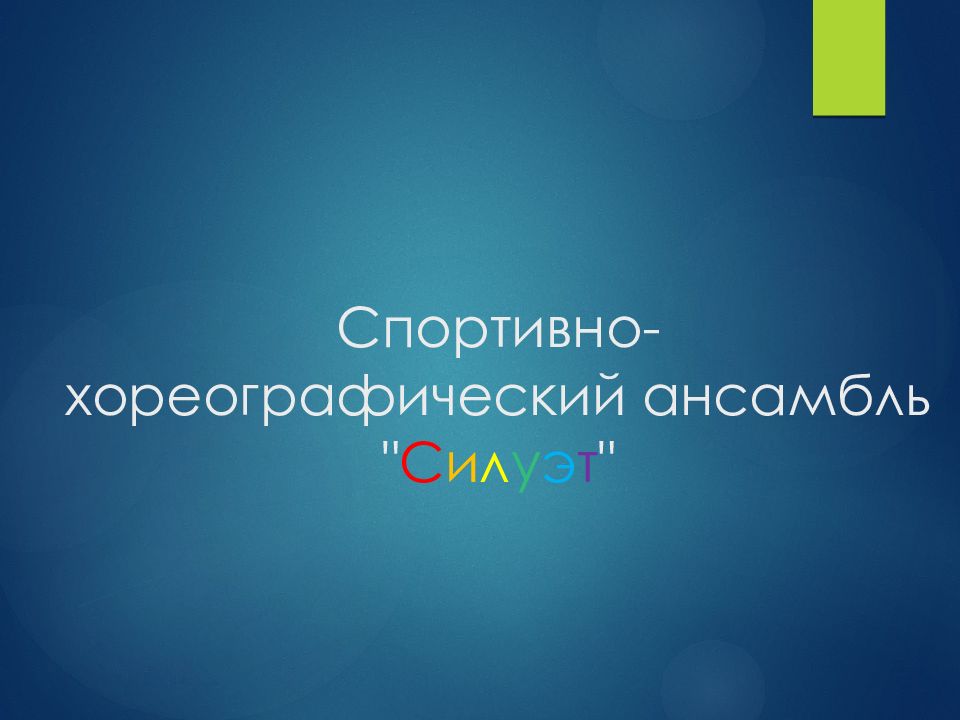 Спортивно-хореографический ансамбль "Силуэт"